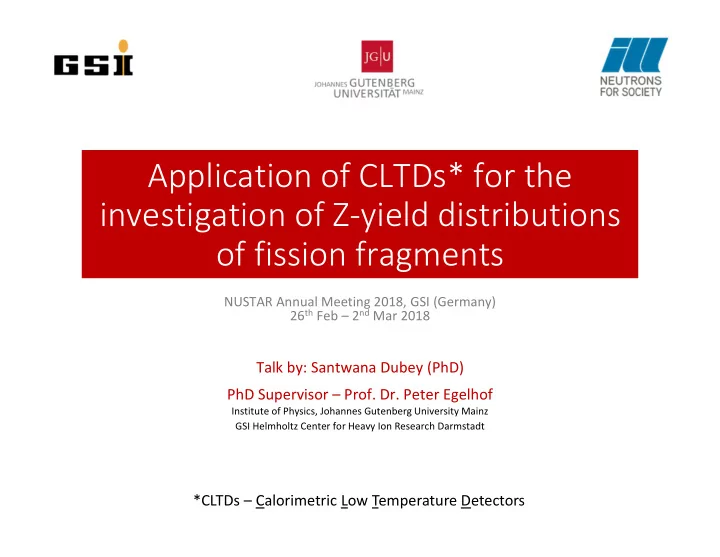 GSI

JG|U
JOHANNES GUTENBERG UNIVERSITÄT MAINZ

ill
NEUTRONS FOR SOCIETY

Application of CLTDs* for the investigation of Z-yield distributions of fission fragments

NUSTAR Annual Meeting 2018, GSI (Germany)
26$^{th}$ Feb – 2$^{nd}$ Mar 2018

Talk by: Santwana Dubey (PhD)

PhD Supervisor – Prof. Dr. Peter Egelhof
Institute of Physics, Johannes Gutenberg University Mainz
GSI Helmholtz Center for Heavy Ion Research Darmstadt

*CLTDs – Calorimetric Low Temperature Detectors